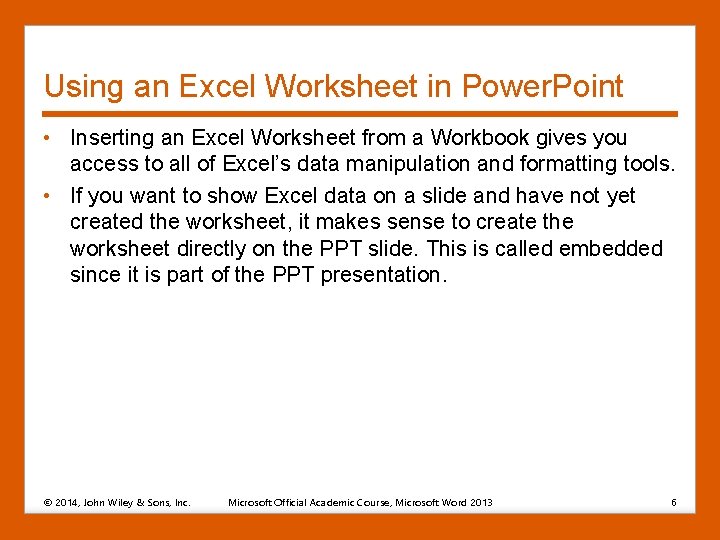 Using an Excel Worksheet in PowerPoint

• Inserting an Excel Worksheet from a Workbook gives you access to all of Excel's data manipulation and formatting tools.
• If you want to show Excel data on a slide and have not yet created the worksheet, it makes sense to create the worksheet directly on the PPT slide. This is called embedded since it is part of the PPT presentation.

© 2014, John Wiley & Sons, Inc.  Microsoft Official Academic Course, Microsoft Word 2013  6